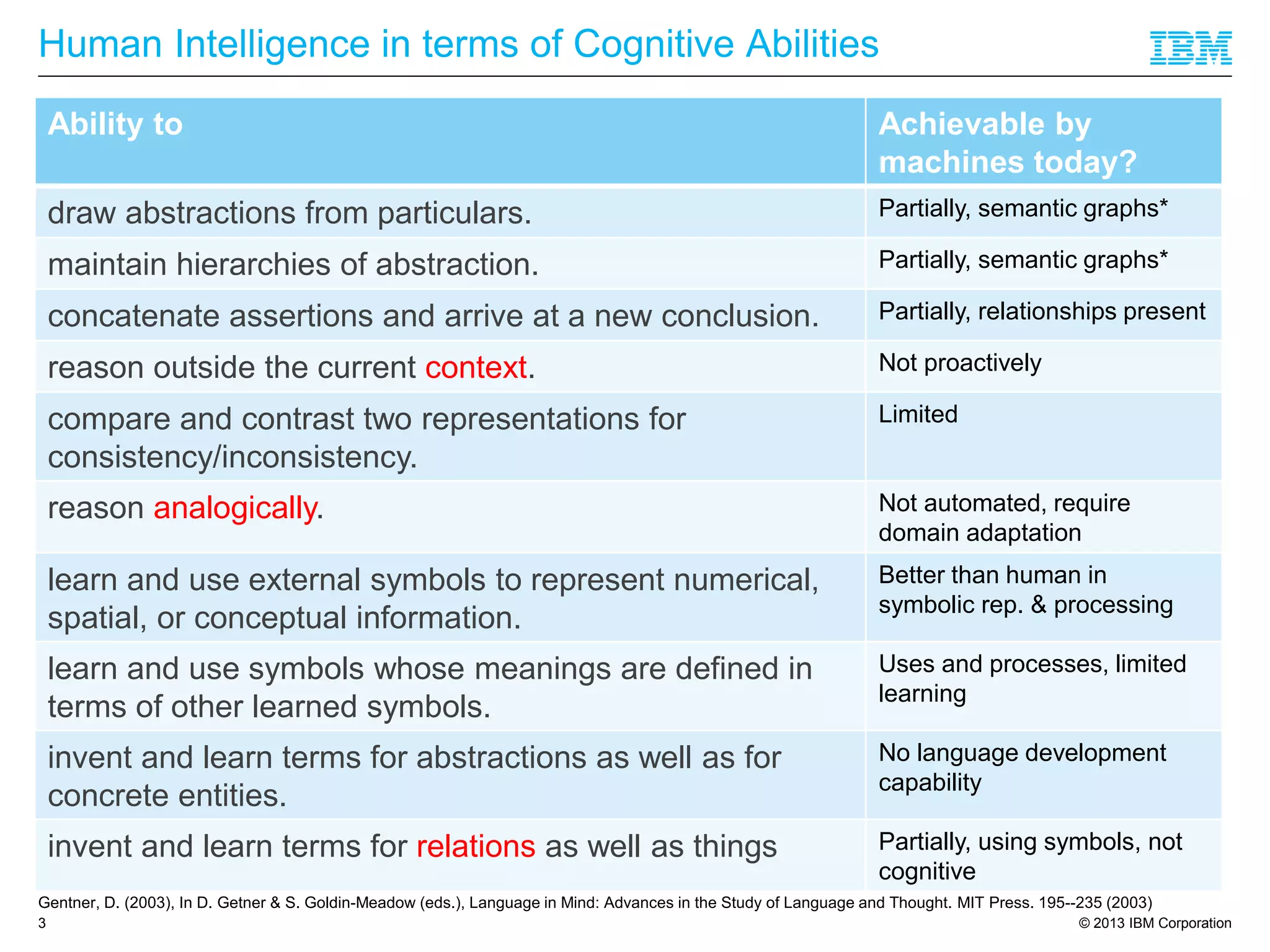 Human Intelligence in terms of Cognitive Abilities

IBM

| Ability to | Achievable by machines today? |
|---|---|
| draw abstractions from particulars. | Partially, semantic graphs* |
| maintain hierarchies of abstraction. | Partially, semantic graphs* |
| concatenate assertions and arrive at a new conclusion. | Partially, relationships present |
| reason outside the current context. | Not proactively |
| compare and contrast two representations for consistency/inconsistency. | Limited |
| reason analogically. | Not automated, require domain adaptation |
| learn and use external symbols to represent numerical, spatial, or conceptual information. | Better than human in symbolic rep. & processing |
| learn and use symbols whose meanings are defined in terms of other learned symbols. | Uses and processes, limited learning |
| invent and learn terms for abstractions as well as for concrete entities. | No language development capability |
| invent and learn terms for relations as well as things | Partially, using symbols, not cognitive |

Gentner, D. (2003), In D. Getner & S. Goldin-Meadow (eds.), Language in Mind: Advances in the Study of Language and Thought. MIT Press. 195--235 (2003)

3

© 2013 IBM Corporation